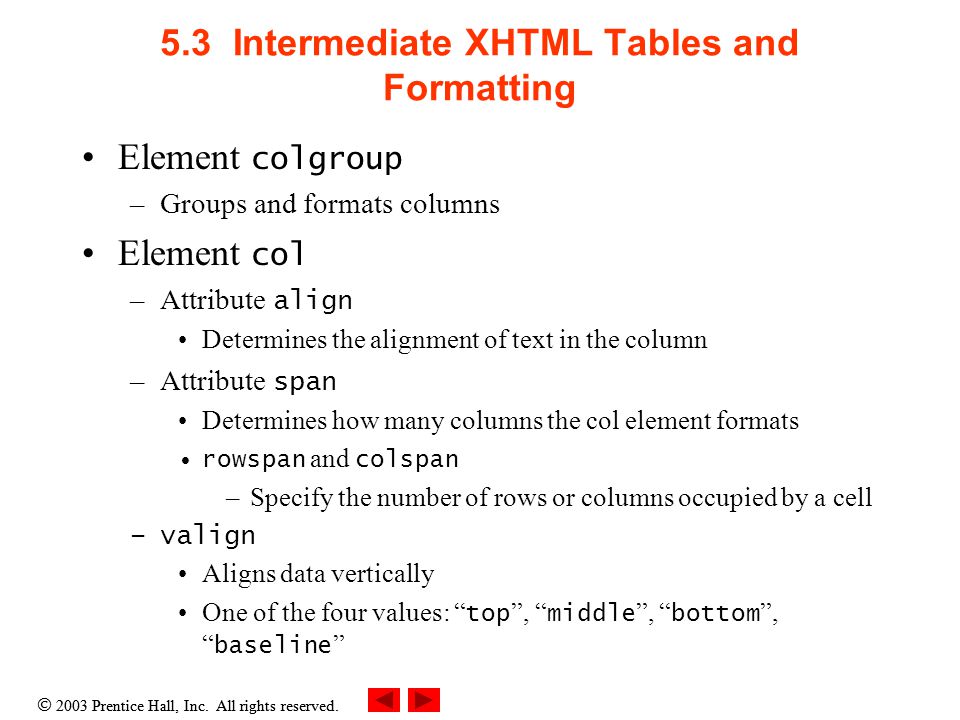 5.3 Intermediate XHTML Tables and Formatting

• Element colgroup
  – Groups and formats columns
• Element col
  – Attribute align
    • Determines the alignment of text in the column
  – Attribute span
    • Determines how many columns the col element formats
    • rowspan and colspan
      – Specify the number of rows or columns occupied by a cell
  – valign
    • Aligns data vertically
    • One of the four values: “top”, “middle”, “bottom”, “baseline”

© 2003 Prentice Hall, Inc. All rights reserved.